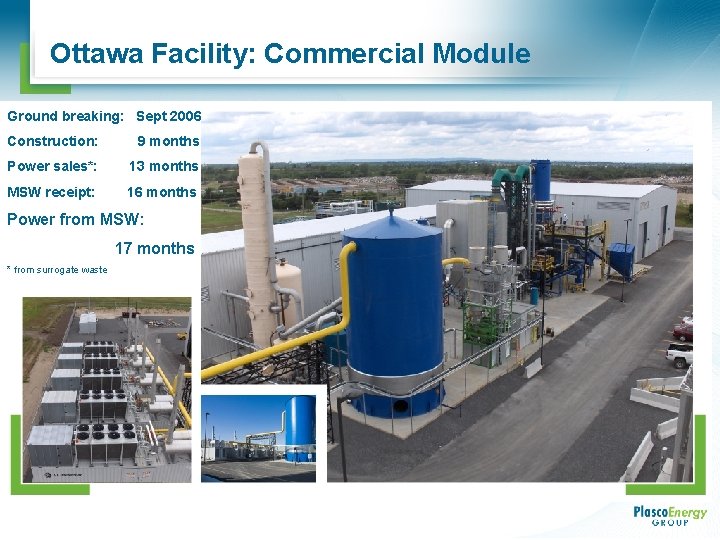 Ottawa Facility: Commercial Module

Ground breaking: Sept 2006
Construction: 9 months
Power sales*: 13 months
MSW receipt: 16 months
Power from MSW:
17 months
* from surrogate waste

PlascoEnergy GROUP